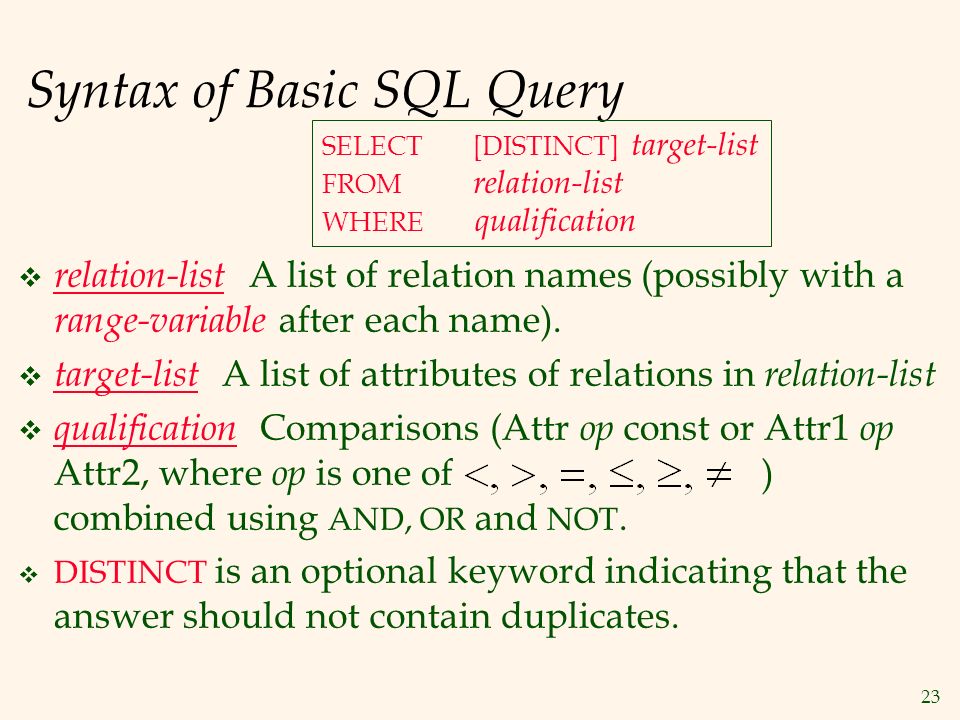 Syntax of Basic SQL Query

SELECT [DISTINCT] target-list
FROM relation-list
WHERE qualification

❖ relation-list A list of relation names (possibly with a range-variable after each name).

❖ target-list A list of attributes of relations in relation-list

❖ qualification Comparisons (Attr op const or Attr1 op Attr2, where op is one of $<, >, =, \leq, \geq, \neq$ ) combined using AND, OR and NOT.

❖ DISTINCT is an optional keyword indicating that the answer should not contain duplicates.

23